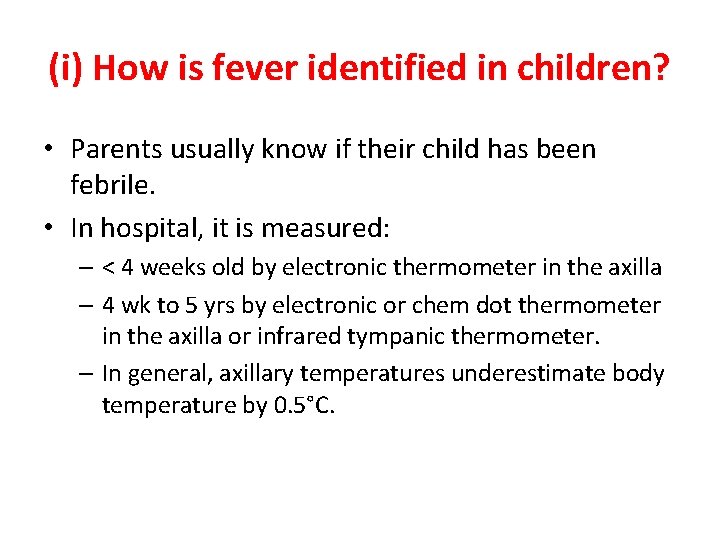 (i) How is fever identified in children?

• Parents usually know if their child has been febrile.

• In hospital, it is measured:

– < 4 weeks old by electronic thermometer in the axilla

– 4 wk to 5 yrs by electronic or chem dot thermometer in the axilla or infrared tympanic thermometer.

– In general, axillary temperatures underestimate body temperature by 0.5°C.